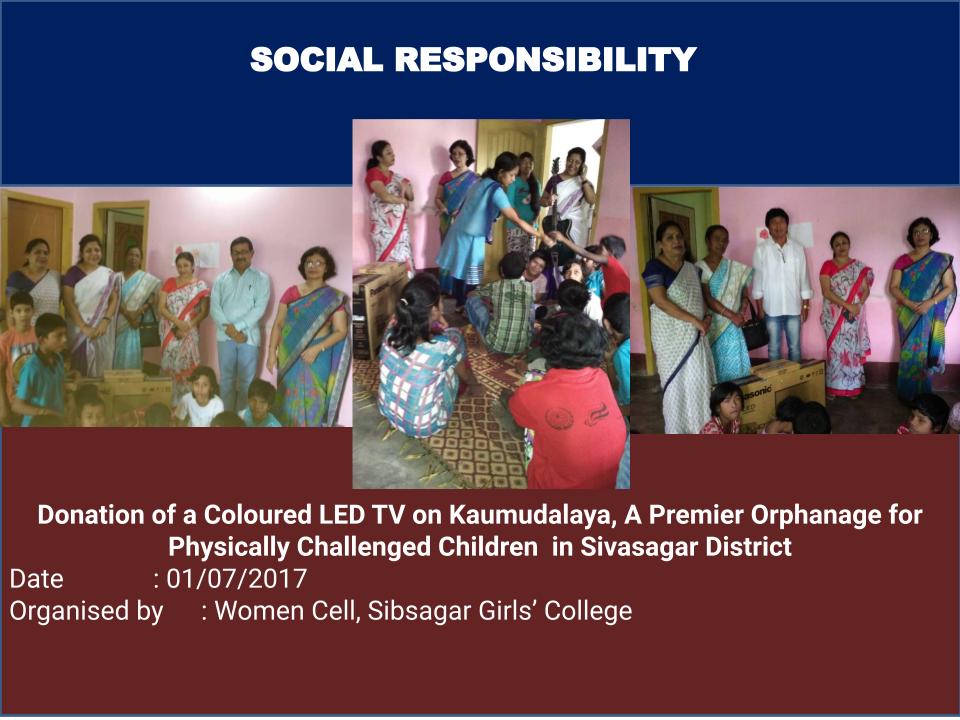 SOCIAL RESPONSIBILITY

Donation of a Coloured LED TV on Kaumudalaya, A Premier Orphanage for Physically Challenged Children in Sivasagar District

Date : 01/07/2017

Organised by : Women Cell, Sibsagar Girls' College